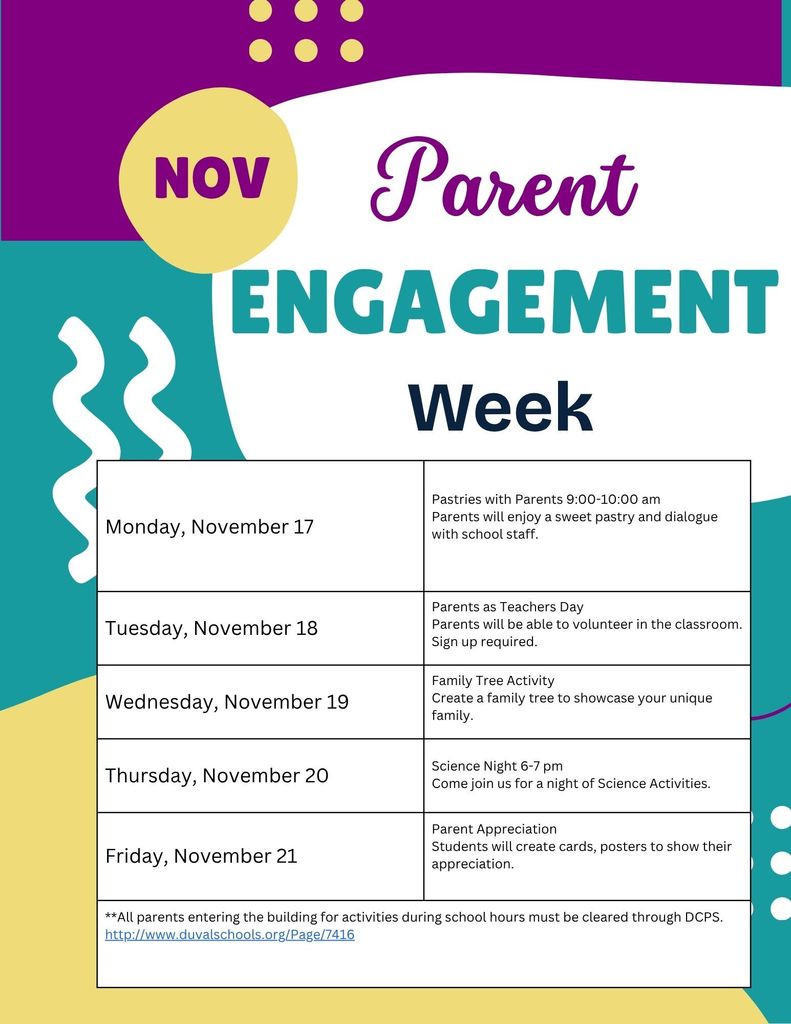 NOV

Parent

ENGAGEMENT

Week

| | |
|---|---|
| Monday, November 17 | Pastries with Parents 9:00-10:00 am Parents will enjoy a sweet pastry and dialogue with school staff. |
| Tuesday, November 18 | Parents as Teachers Day Parents will be able to volunteer in the classroom. Sign up required. |
| Wednesday, November 19 | Family Tree Activity Create a family tree to showcase your unique family. |
| Thursday, November 20 | Science Night 6-7 pm Come join us for a night of Science Activities. |
| Friday, November 21 | Parent Appreciation Students will create cards, posters to show their appreciation. |

**All parents entering the building for activities during school hours must be cleared through DCPS. http://www.duvalschools.org/Page/7416